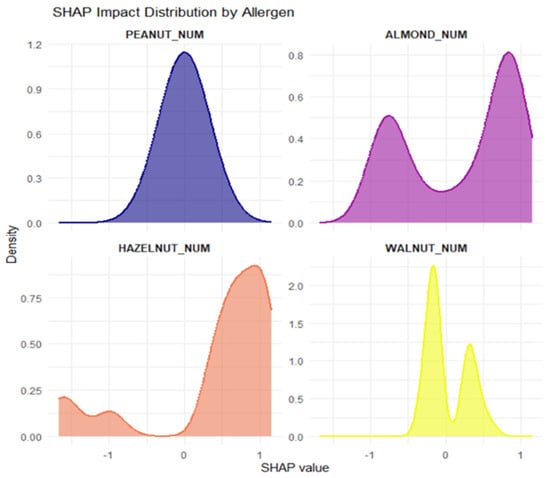 SHAP Impact Distribution by Allergen

PEANUT_NUM

1.2
0.9
0.6
0.3
0.0

ALMOND_NUM

0.8
0.6
0.4
0.2
0.0

Density

HAZELNUT_NUM

0.75
0.50
0.25
0.00

-1
0
1

WALNUT_NUM

2.0
1.5
1.0
0.5
0.0

-1
0
1

SHAP value